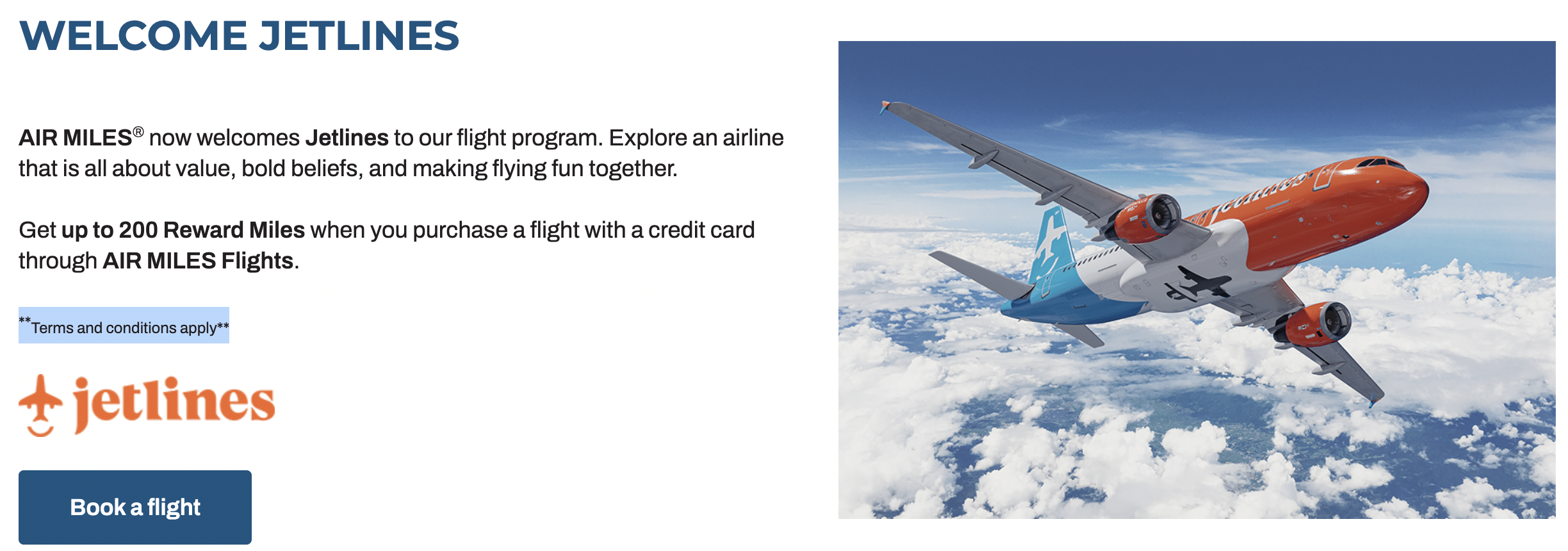 WELCOME JETLINES

AIR MILES® now welcomes Jetlines to our flight program. Explore an airline that is all about value, bold beliefs, and making flying fun together.

Get up to 200 Reward Miles when you purchase a flight with a credit card through AIR MILES Flights.

**Terms and conditions apply**

jetlines

Book a flight

jetlines